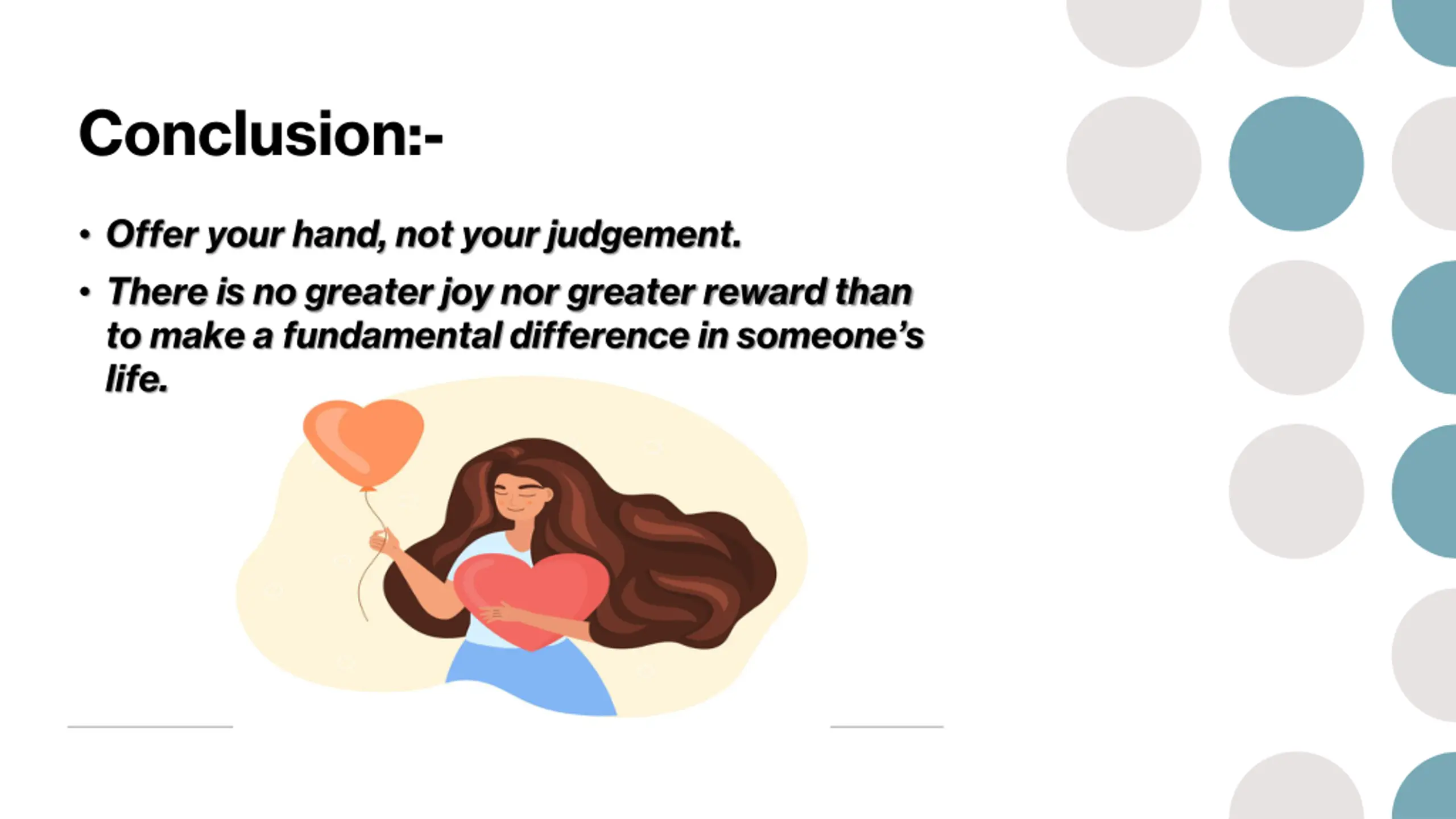 Conclusion:-

• Offer your hand, not your judgement.
• There is no greater joy nor greater reward than to make a fundamental difference in someone's life.